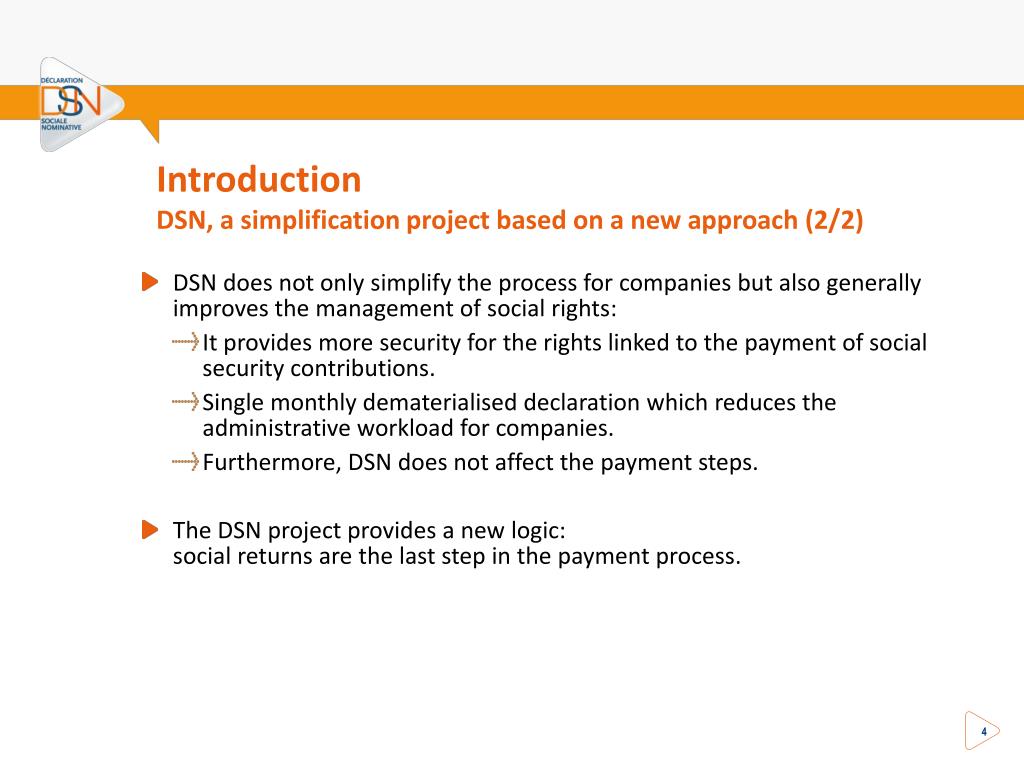 DÉCLARATION
DSN
SOCIALE
NOMINATIVE

Introduction
DSN, a simplification project based on a new approach (2/2)

DSN does not only simplify the process for companies but also generally improves the management of social rights:

It provides more security for the rights linked to the payment of social security contributions.

Single monthly dematerialised declaration which reduces the administrative workload for companies.

Furthermore, DSN does not affect the payment steps.

The DSN project provides a new logic:
social returns are the last step in the payment process.

4